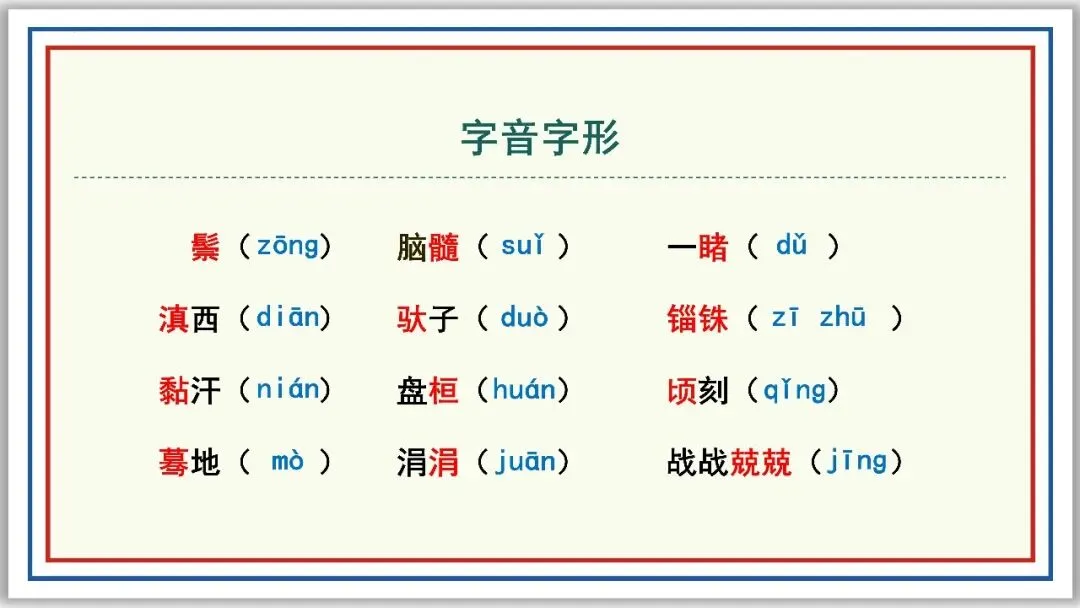 字音字形

鬃（zōng）　脑髓（ suǐ ）　一睹（ dǔ ）

滇西（diān）　驮子（ duò ）　锱铢（ zī zhū ）

黏汗（nián）　盘桓（huán）　顷刻（qǐng）

蓦地（ mò ）　涓涓（juān）　战战兢兢（jīng）